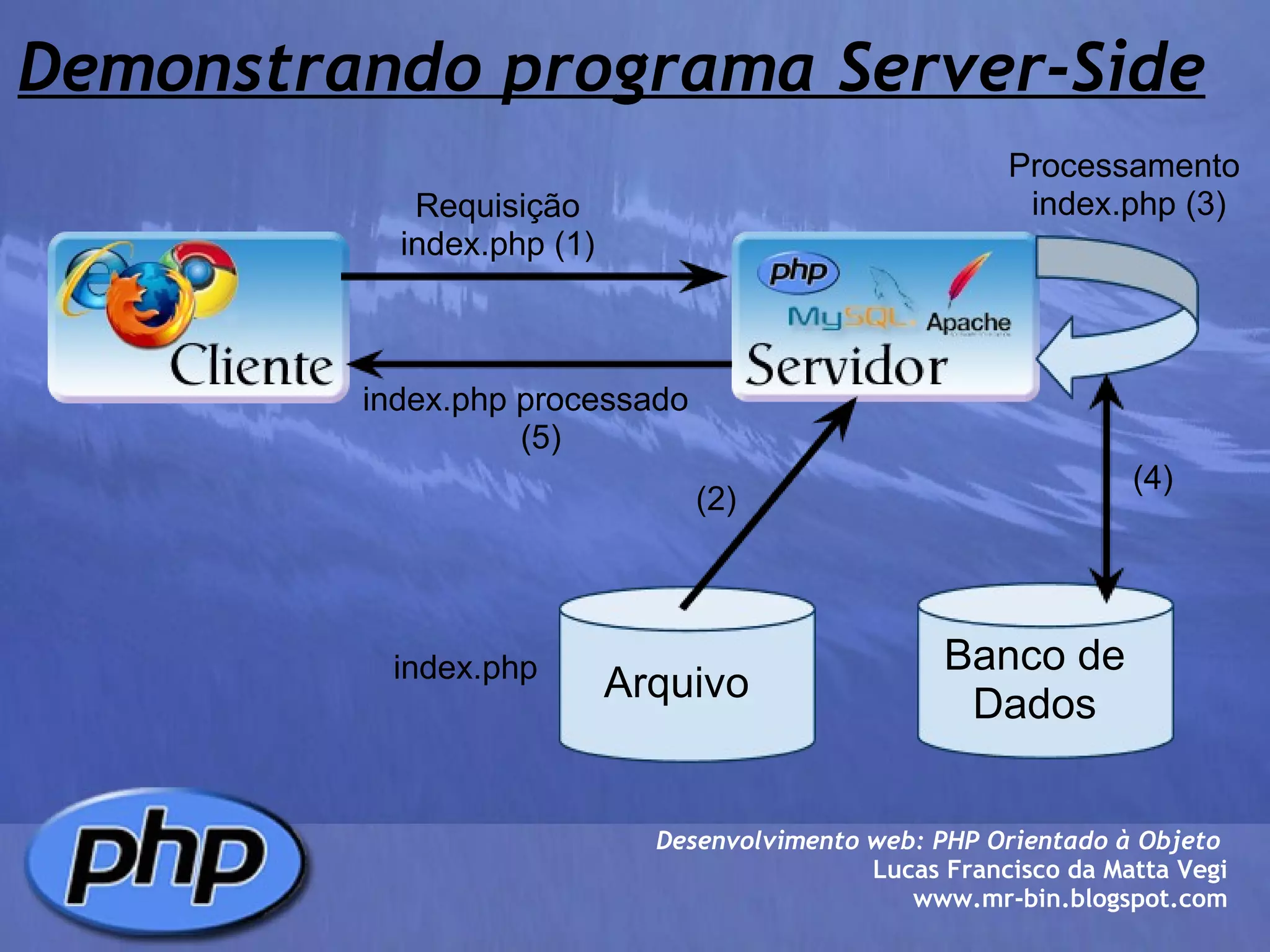 Demonstrando programa Server-Side

Requisição index.php (1)

Processamento index.php (3)

Cliente

php

MySQL

Apache

Servidor

index.php processado (5)

(2)

(4)

index.php

Arquivo

Banco de Dados

php

Desenvolvimento web: PHP Orientado à Objeto
Lucas Francisco da Matta Vegi
www.mr-bin.blogspot.com